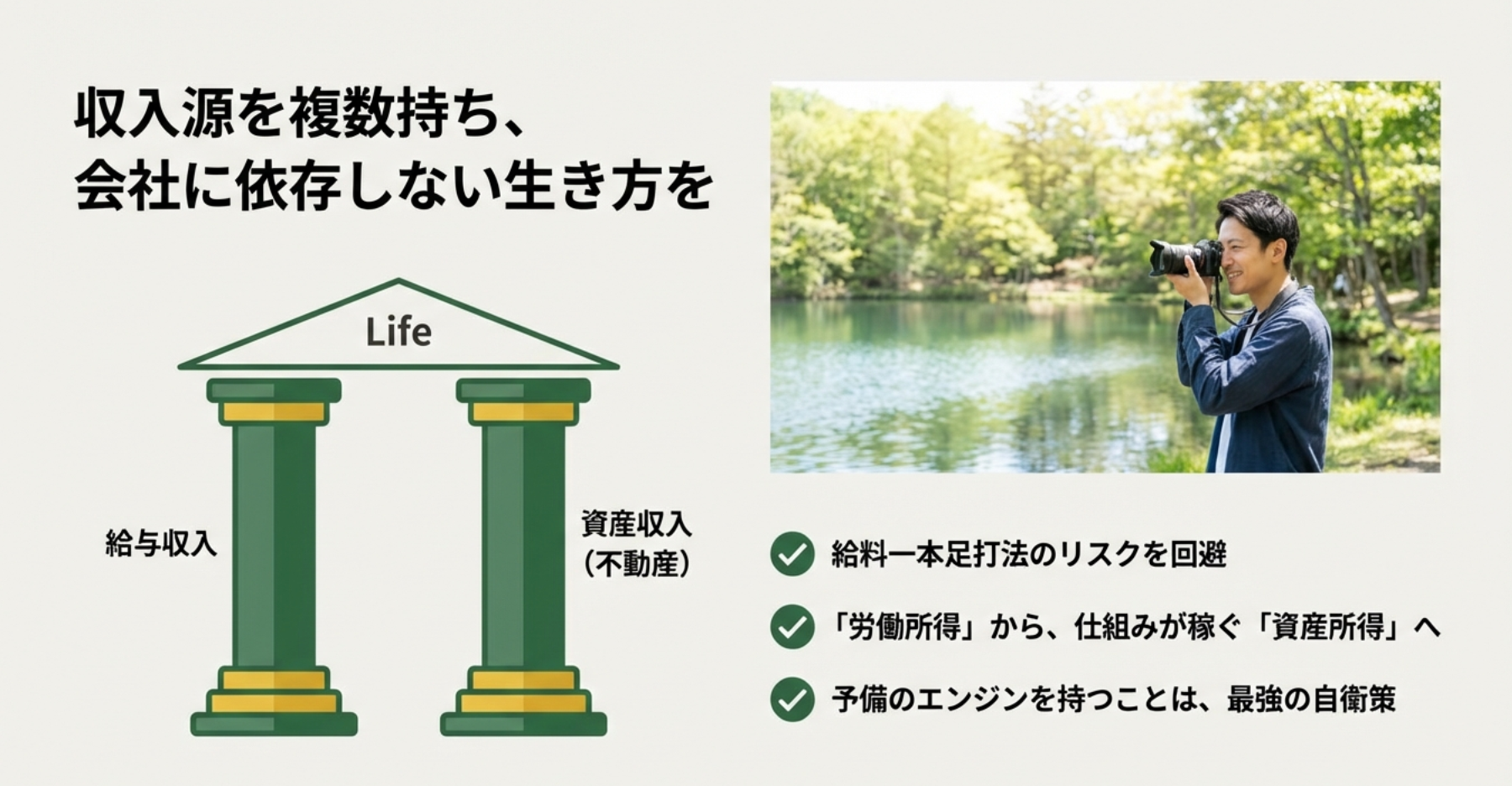 収入源を複数持ち、
会社に依存しない生き方を

Life

給与収入

資産収入
(不動産)

給料一本足打法のリスクを回避

「労働所得」から、仕組みが稼ぐ「資産所得」へ

予備のエンジンを持つことは、最強の自衛策